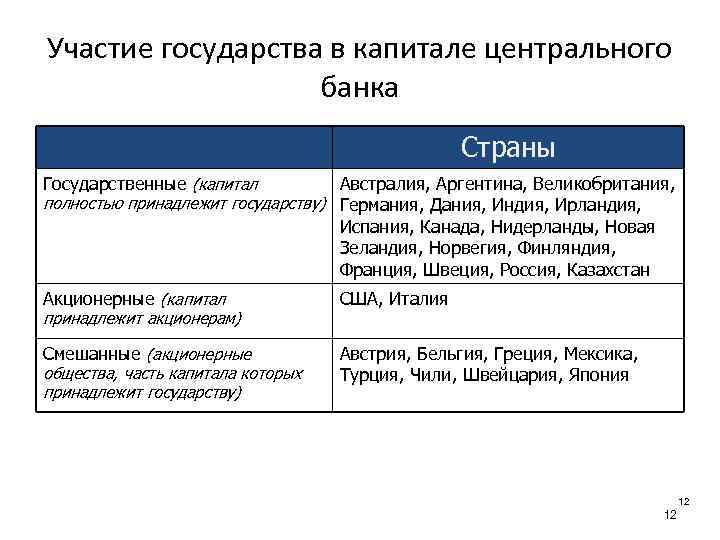 Участие государства в капитале центрального банка

| | Страны |
|---|---|
| Государственные (капитал полностью принадлежит государству) | Австралия, Аргентина, Великобритания, Германия, Дания, Индия, Ирландия, Испания, Канада, Нидерланды, Новая Зеландия, Норвегия, Финляндия, Франция, Швеция, Россия, Казахстан |
| Акционерные (капитал принадлежит акционерам) | США, Италия |
| Смешанные (акционерные общества, часть капитала которых принадлежит государству) | Австрия, Бельгия, Греция, Мексика, Турция, Чили, Швейцария, Япония |

12
12